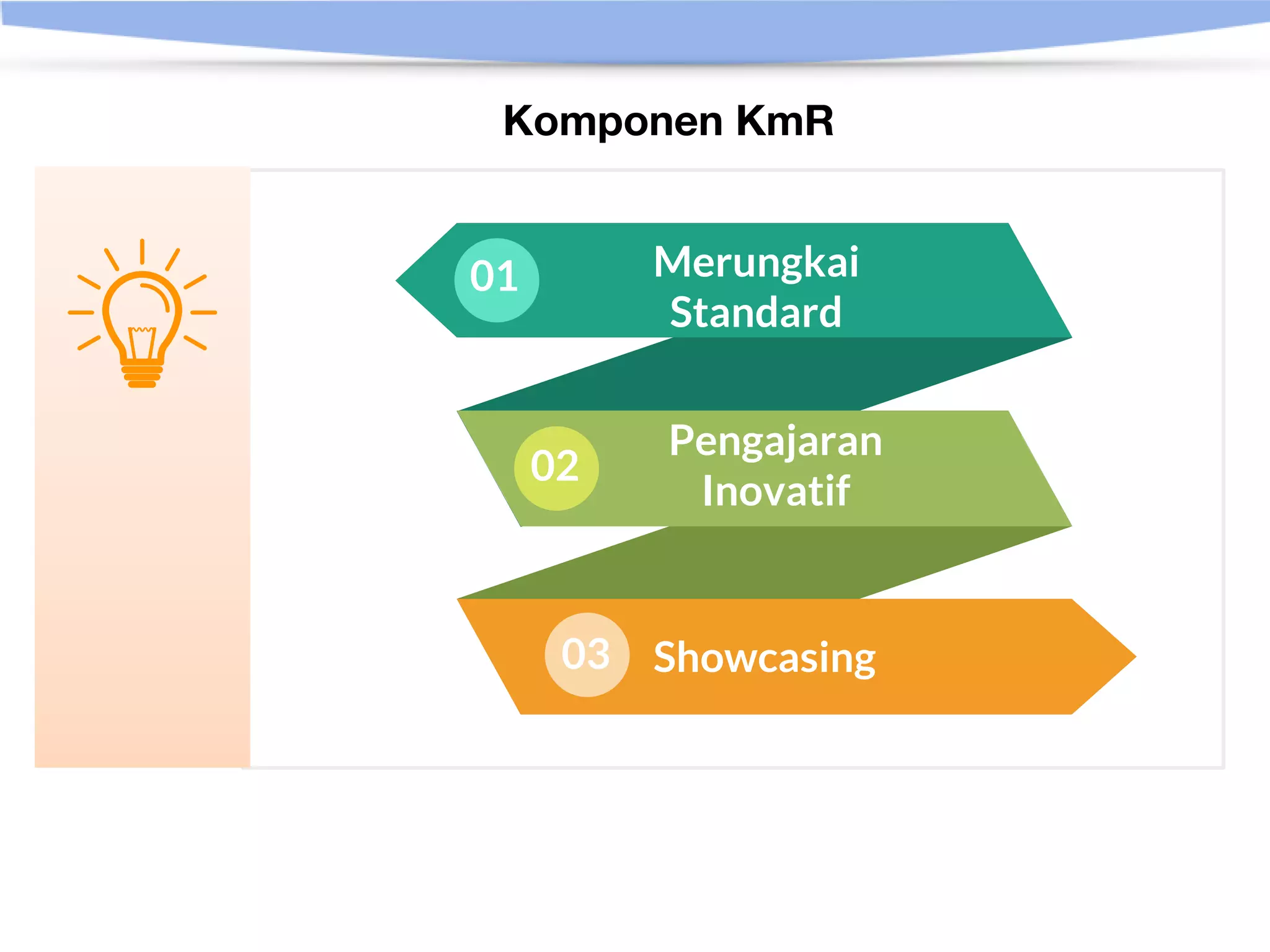 Komponen KmR

01 Merungkai Standard

02 Pengajaran Inovatif

03 Showcasing